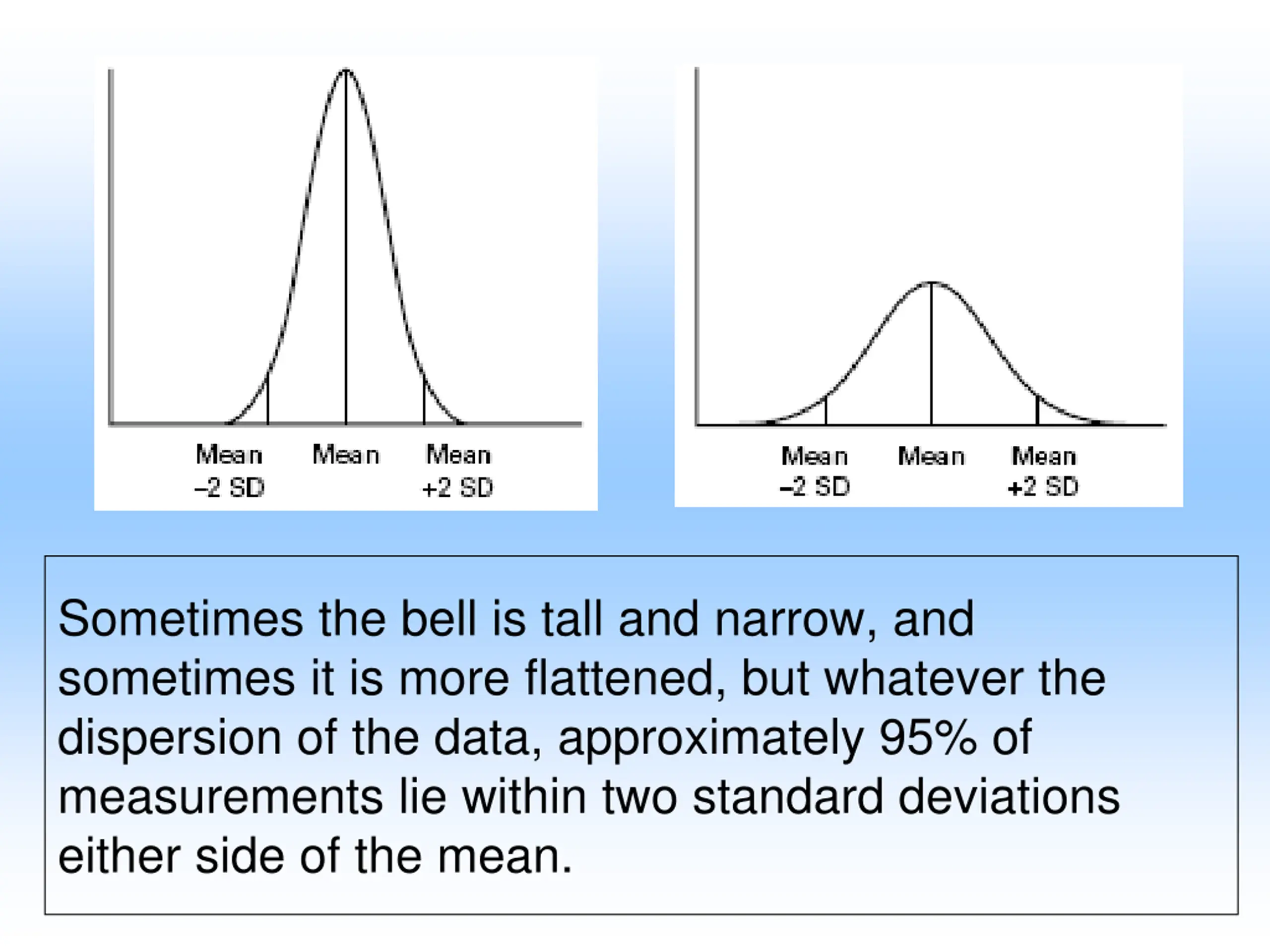 Mean –2 SD
Mean
Mean +2 SD

Mean –2 SD
Mean
Mean +2 SD

Sometimes the bell is tall and narrow, and sometimes it is more flattened, but whatever the dispersion of the data, approximately 95% of measurements lie within two standard deviations either side of the mean.